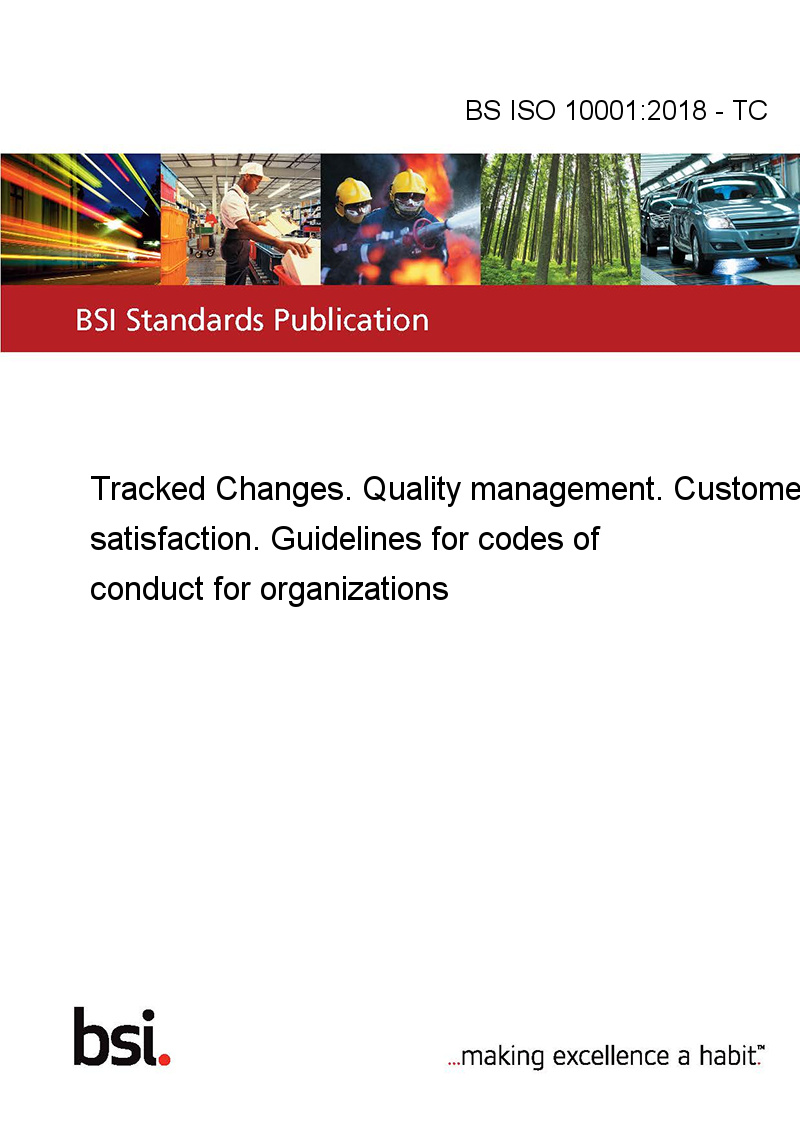 BS ISO 10001:2018 - TC

BSI Standards Publication

Tracked Changes. Quality management. Custome satisfaction. Guidelines for codes of conduct for organizations

bsi.

...making excellence a habit.™